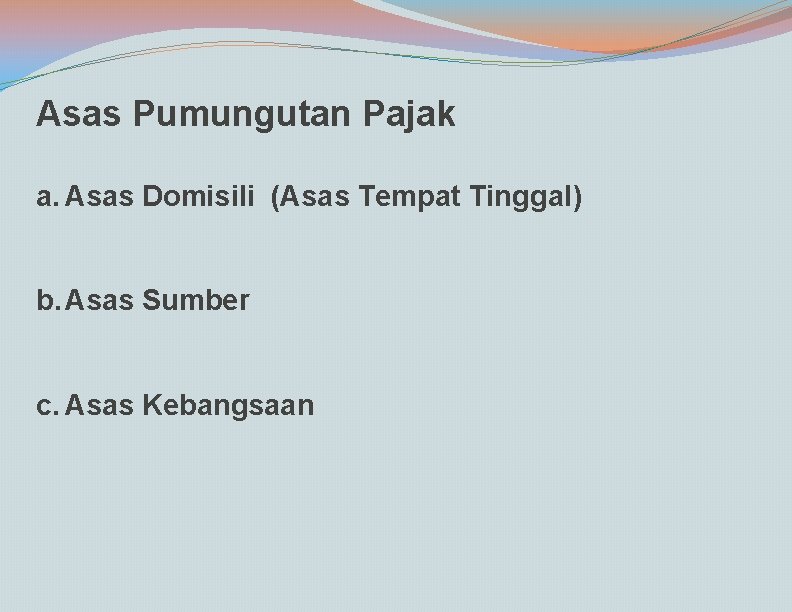 Asas Pumungutan Pajak

a. Asas Domisili (Asas Tempat Tinggal)

b. Asas Sumber

c. Asas Kebangsaan